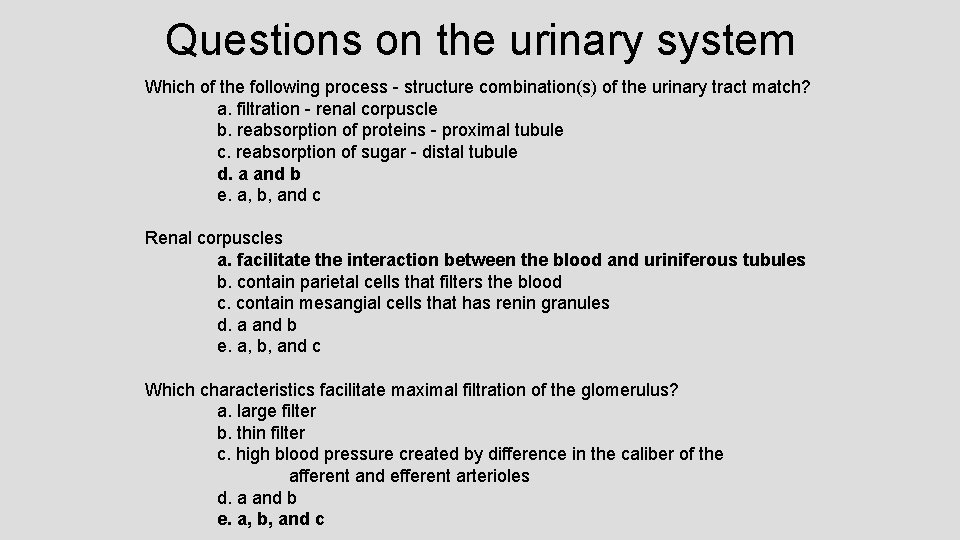 Questions on the urinary system

Which of the following process - structure combination(s) of the urinary tract match?
a. filtration - renal corpuscle
b. reabsorption of proteins - proximal tubule
c. reabsorption of sugar - distal tubule
d. a and b
e. a, b, and c

Renal corpuscles
a. facilitate the interaction between the blood and uriniferous tubules
b. contain parietal cells that filters the blood
c. contain mesangial cells that has renin granules
d. a and b
e. a, b, and c

Which characteristics facilitate maximal filtration of the glomerulus?
a. large filter
b. thin filter
c. high blood pressure created by difference in the caliber of the afferent and efferent arterioles
d. a and b
e. a, b, and c